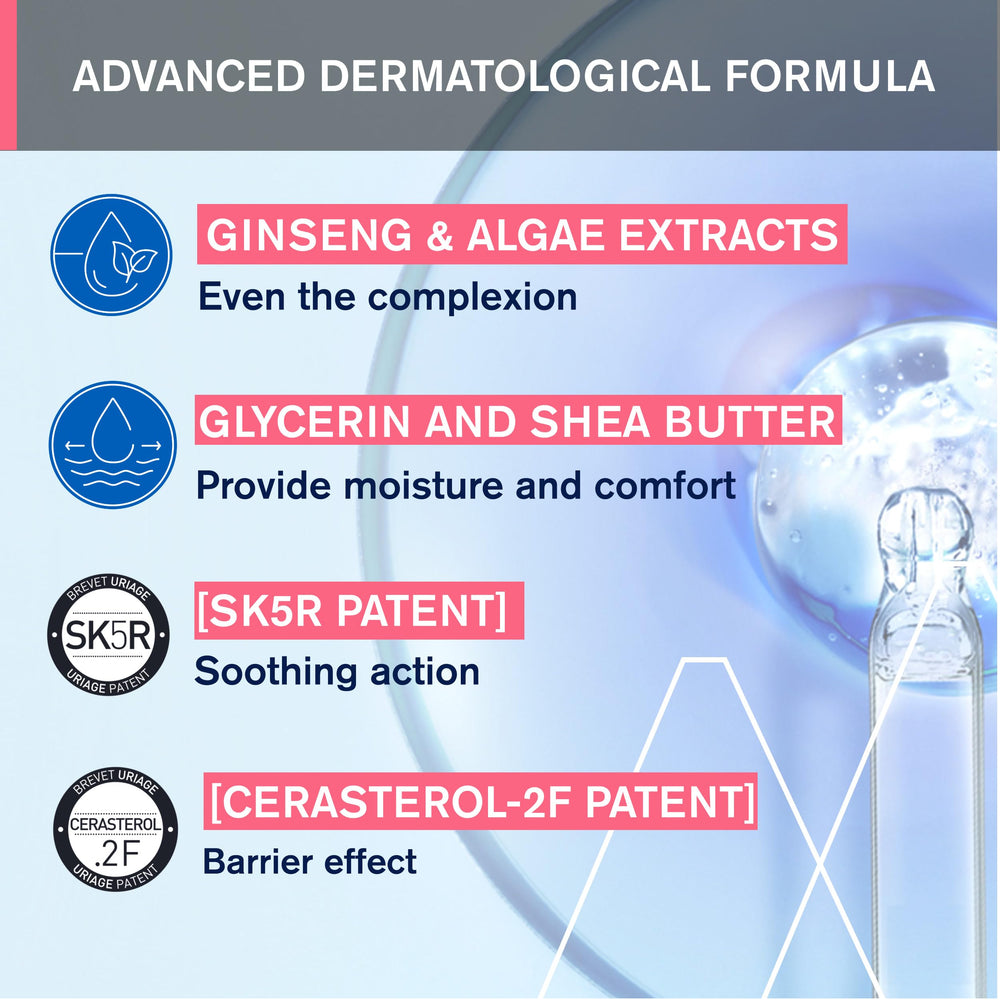 ADVANCED DERMATOLOGICAL FORMULA

GINSENG & ALGAE EXTRACTS
Even the complexion

GLYCERIN AND SHEA BUTTER
Provide moisture and comfort

BREVET URIAGE
SK5R
URIAGE PATENT

[SK5R PATENT]
Soothing action

BREVET URIAGE
CERASTEROL
.2F
URIAGE PATENT

[CERASTEROL-2F PATENT]
Barrier effect